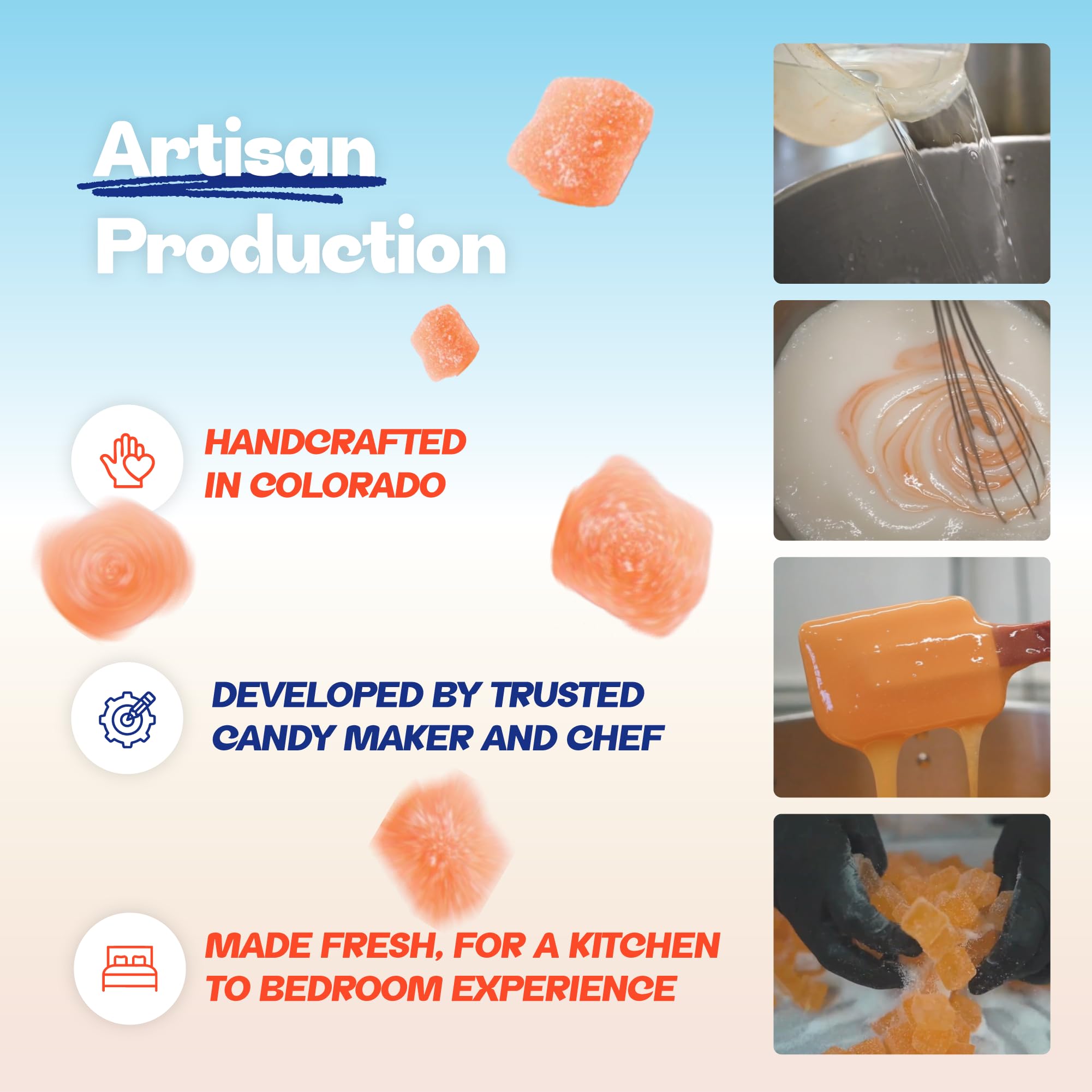 Artisan Production

HANDCRAFTED IN COLORADO

DEVELOPED BY TRUSTED CANDY MAKER AND CHEF

MADE FRESH, FOR A KITCHEN TO BEDROOM EXPERIENCE